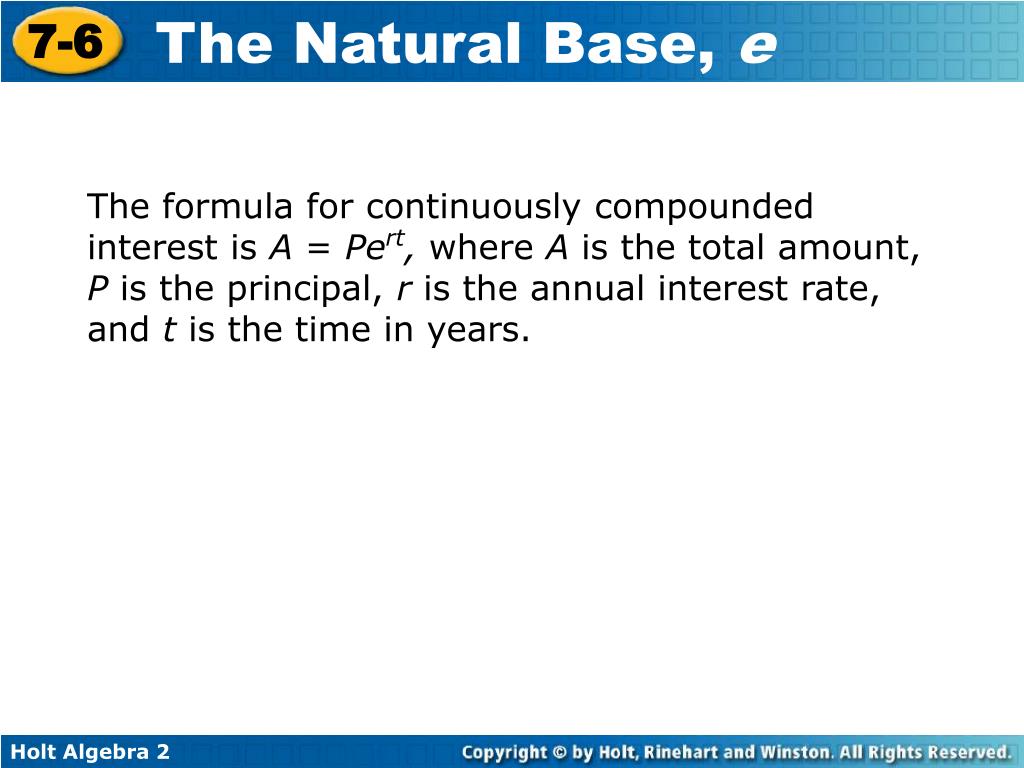 7-6 The Natural Base, $e$

The formula for continuously compounded interest is $A = Pe^{rt}$, where $A$ is the total amount, $P$ is the principal, $r$ is the annual interest rate, and $t$ is the time in years.

Holt Algebra 2

Copyright © by Holt, Rinehart and Winston. All Rights Reserved.